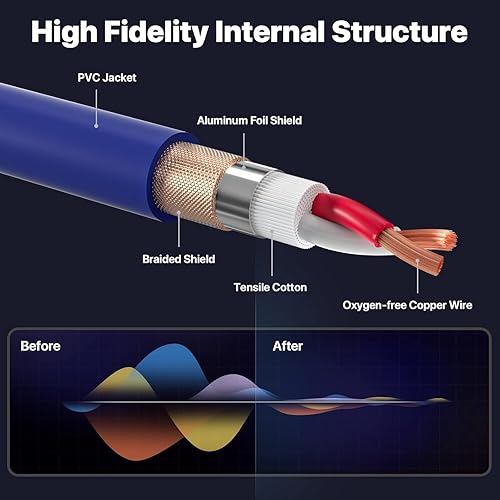 High Fidelity Internal Structure

PVC Jacket

Aluminum Foil Shield

Braided Shield

Tensile Cotton

Oxygen-free Copper Wire

Before

After